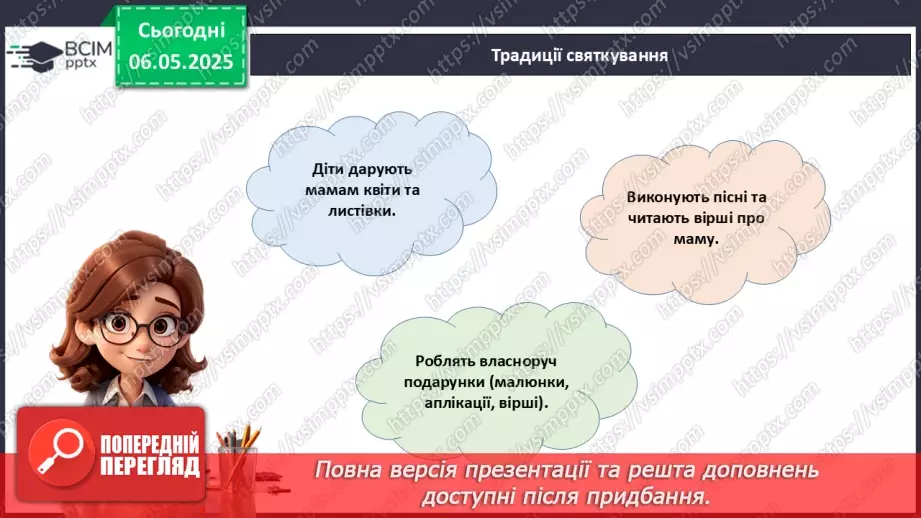 ВСІМ pptx

Сьогодні 06.05.2025

Традиції святкування

Діти дарують мамам квіти та листівки.

Виконують пісні та читають вірші про маму.

Роблять власноруч подарунки (малюнки, аплікації, вірші).

ПОПЕРЕДНІЙ ПЕРЕГЛЯД

Повна версія презентації та решта доповнень доступні після придбання.

https://vsimpptx.com